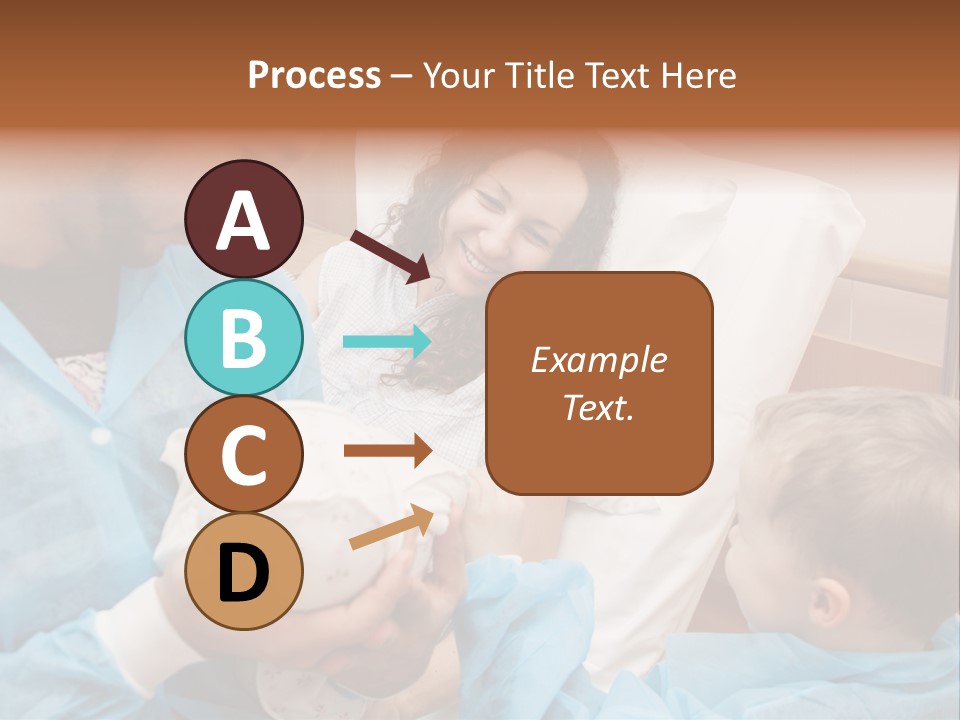 Process – Your Title Text Here

A

B

C

D

Example Text.